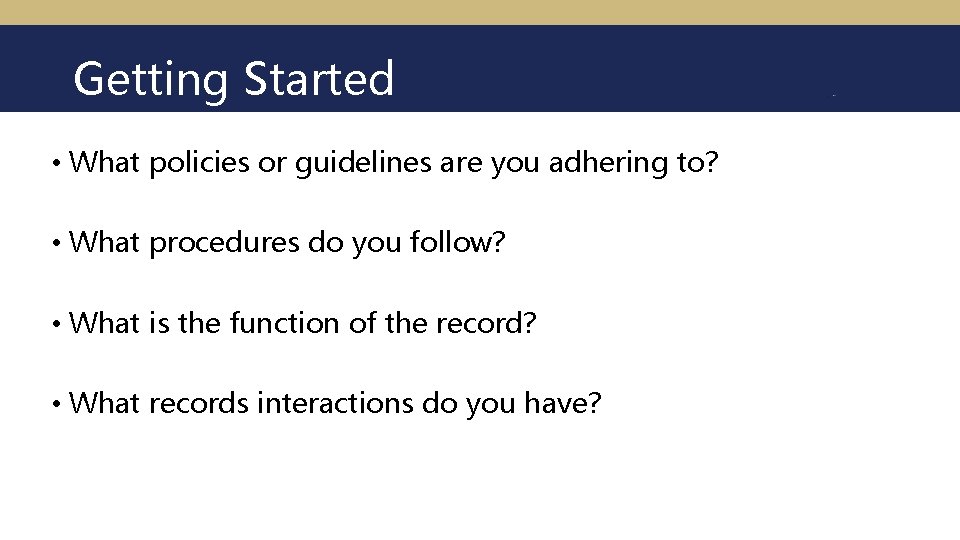 Getting Started

• What policies or guidelines are you adhering to?

• What procedures do you follow?

• What is the function of the record?

• What records interactions do you have?